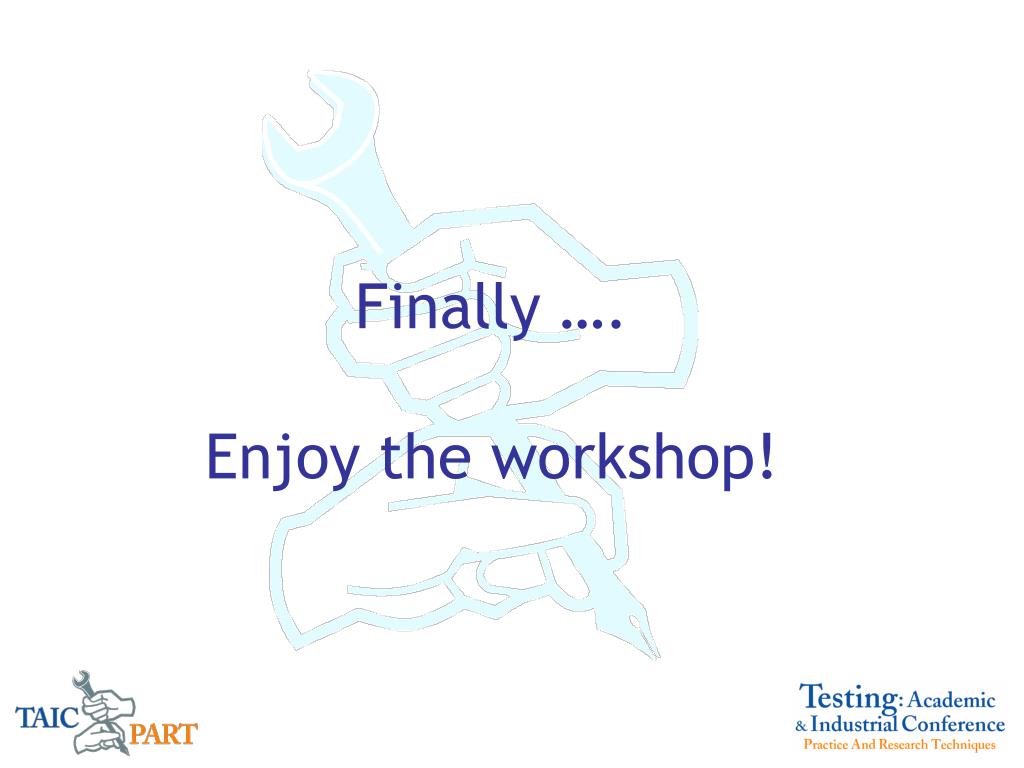 Finally ….

Enjoy the workshop!

TAIC PART

Testing: Academic & Industrial Conference
Practice And Research Techniques